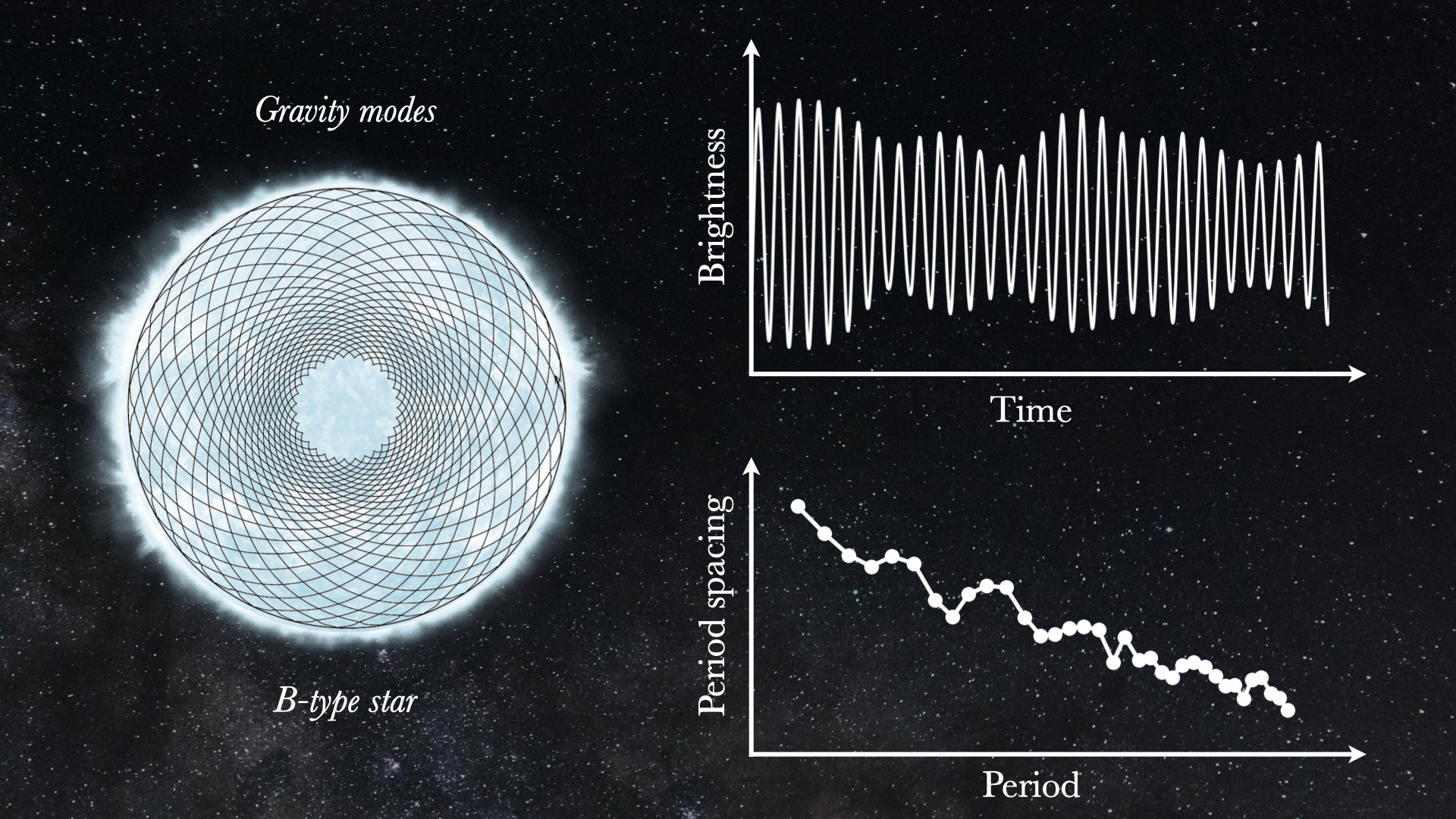 Gravity modes

B-type star

Brightness

Time

Period spacing

Period